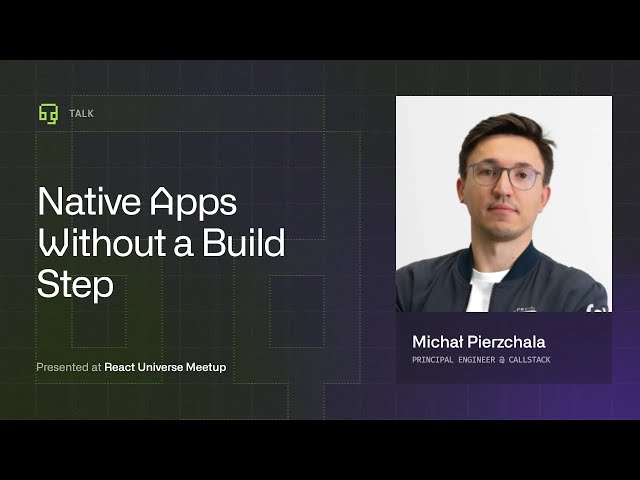 TALK

Native Apps Without a Build Step

Presented at React Universe Meetup

Michał Pierzchala
PRINCIPAL ENGINEER @ CALLSTACK